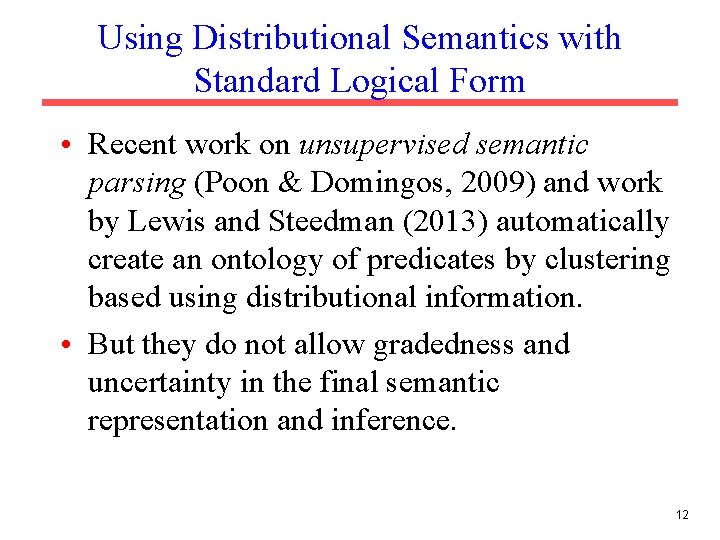 Using Distributional Semantics with Standard Logical Form

• Recent work on unsupervised semantic parsing (Poon & Domingos, 2009) and work by Lewis and Steedman (2013) automatically create an ontology of predicates by clustering based using distributional information.

• But they do not allow gradedness and uncertainty in the final semantic representation and inference.

12